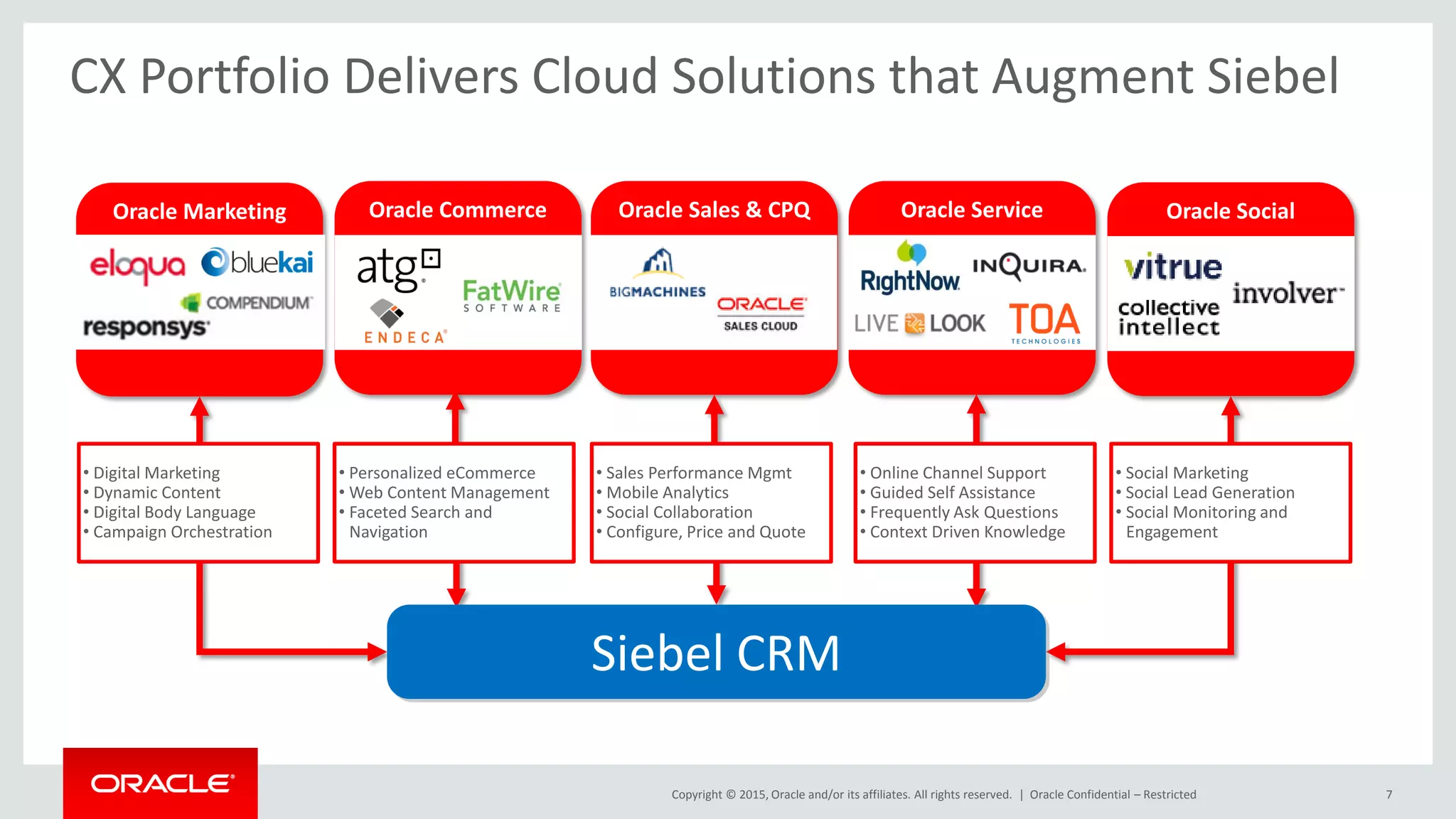 CX Portfolio Delivers Cloud Solutions that Augment Siebel

Oracle Marketing

eloqua bluekai COMPENDIUM responsys

Oracle Commerce

atg FatWire SOFTWARE ENDECA

Oracle Sales & CPQ

BIGMACHINES ORACLE SALES CLOUD

Oracle Service

RightNow INQUIRA LIVE LOOK TOA TECHNOLOGIES

Oracle Social

vitrue involver collective intellect

• Digital Marketing
• Dynamic Content
• Digital Body Language
• Campaign Orchestration

• Personalized eCommerce
• Web Content Management
• Faceted Search and Navigation

• Sales Performance Mgmt
• Mobile Analytics
• Social Collaboration
• Configure, Price and Quote

• Online Channel Support
• Guided Self Assistance
• Frequently Ask Questions
• Context Driven Knowledge

• Social Marketing
• Social Lead Generation
• Social Monitoring and Engagement

Siebel CRM

ORACLE

Copyright © 2015, Oracle and/or its affiliates. All rights reserved. | Oracle Confidential – Restricted

7